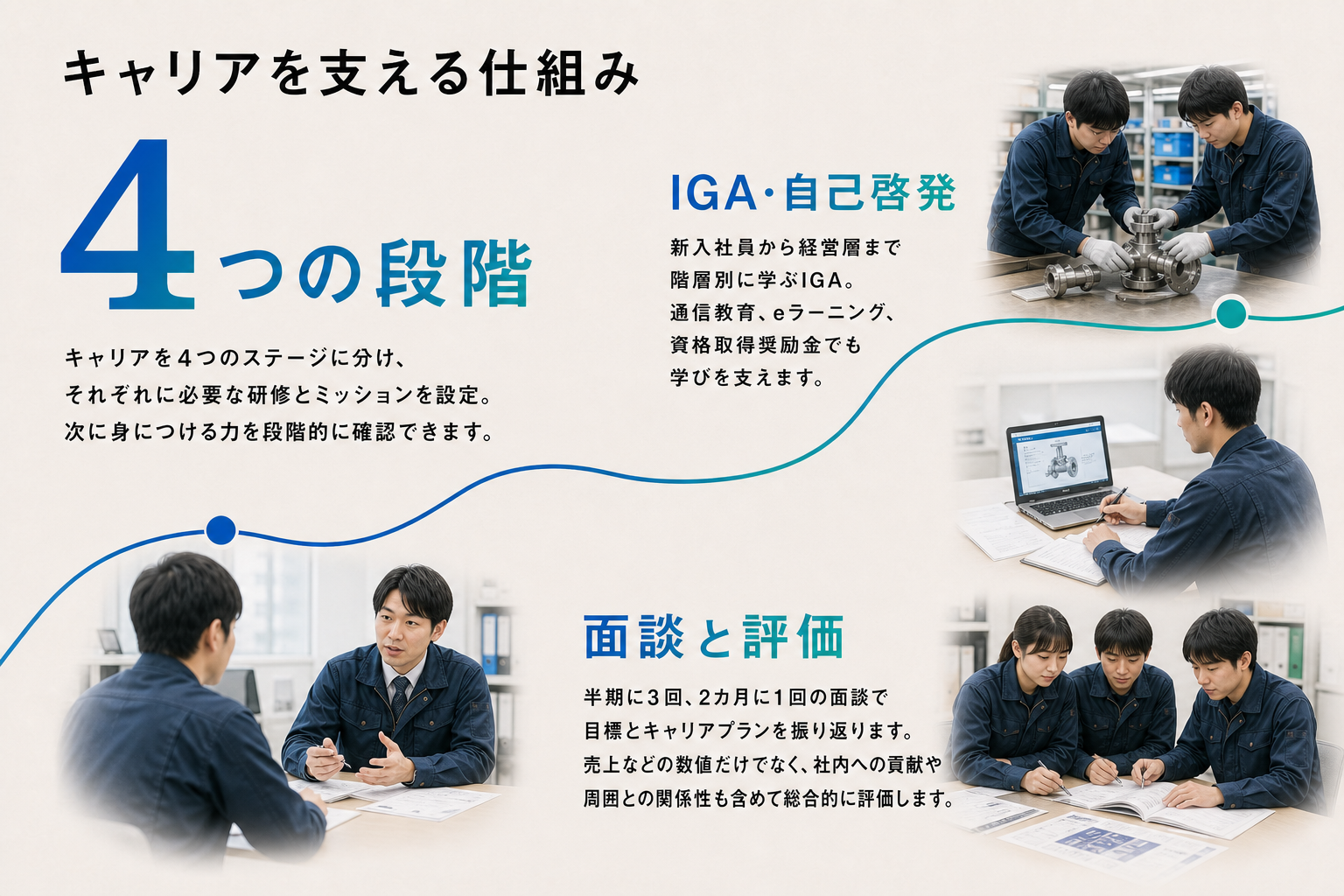 キャリアを支える仕組み

4つの段階

キャリアを4つのステージに分け、
それぞれに必要な研修とミッションを設定。
次に身につける力を段階的に確認できます。

IGA・自己啓発

新入社員から経営層まで
階層別に学ぶIGA。
通信教育、eラーニング、
資格取得奨励金でも
学びを支えます。

面談と評価

半期に3回、2カ月に1回の面談で
目標とキャリアプランを振り返ります。
売上などの数値だけでなく、社内への貢献や
周囲との関係性も含めて総合的に評価します。